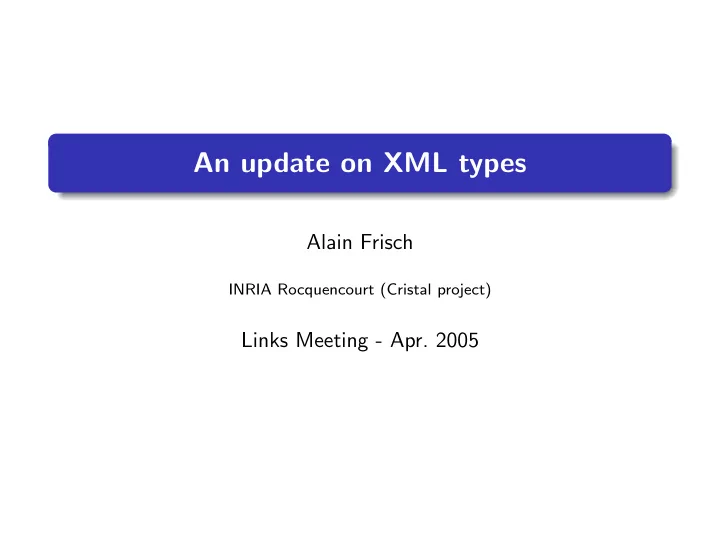 An update on XML types

Alain Frisch

INRIA Rocquencourt (Cristal project)

Links Meeting - Apr. 2005